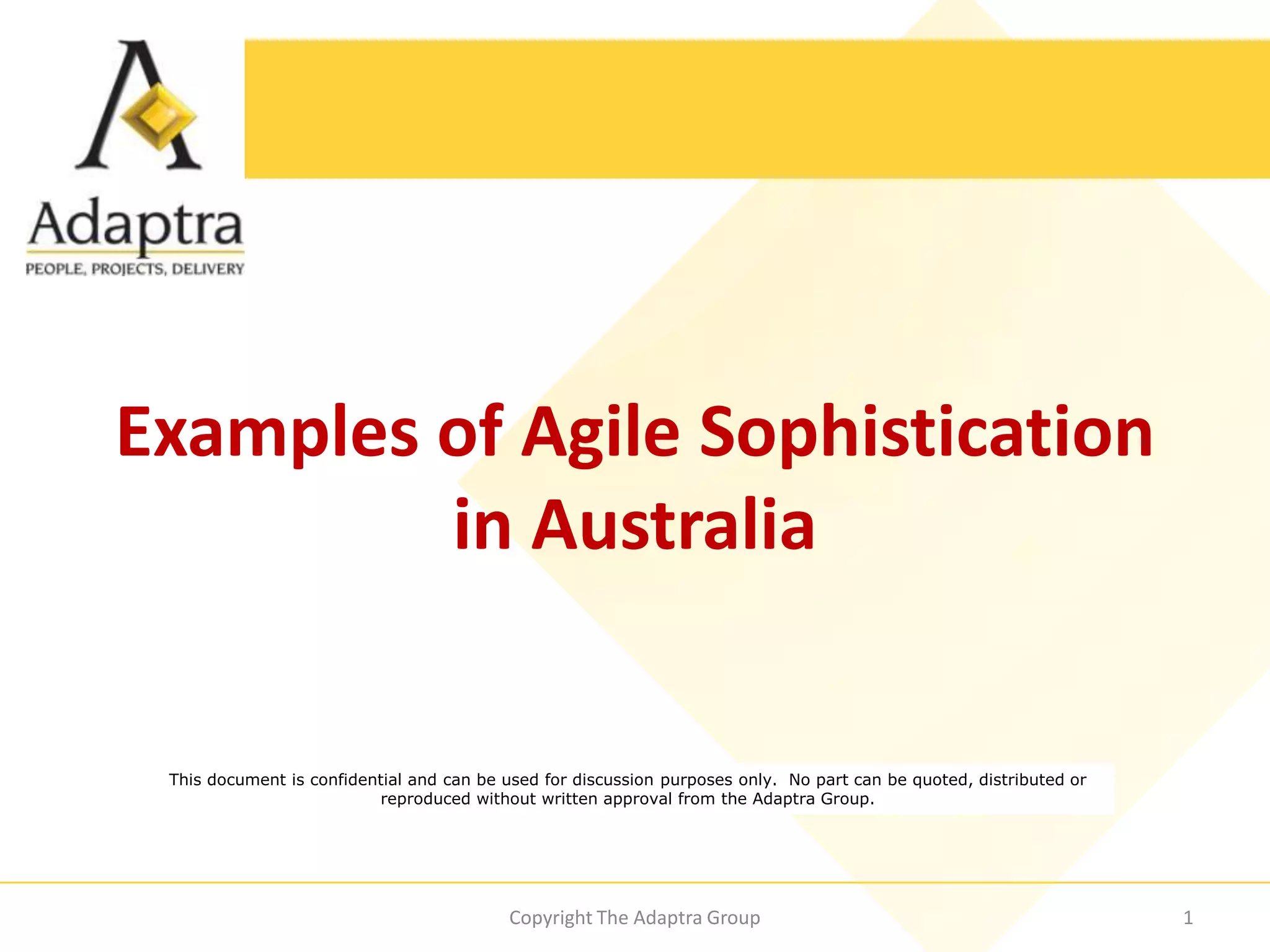 Adaptra
PEOPLE, PROJECTS, DELIVERY

Examples of Agile Sophistication in Australia

This document is confidential and can be used for discussion purposes only. No part can be quoted, distributed or reproduced without written approval from the Adaptra Group.

Copyright The Adaptra Group

1